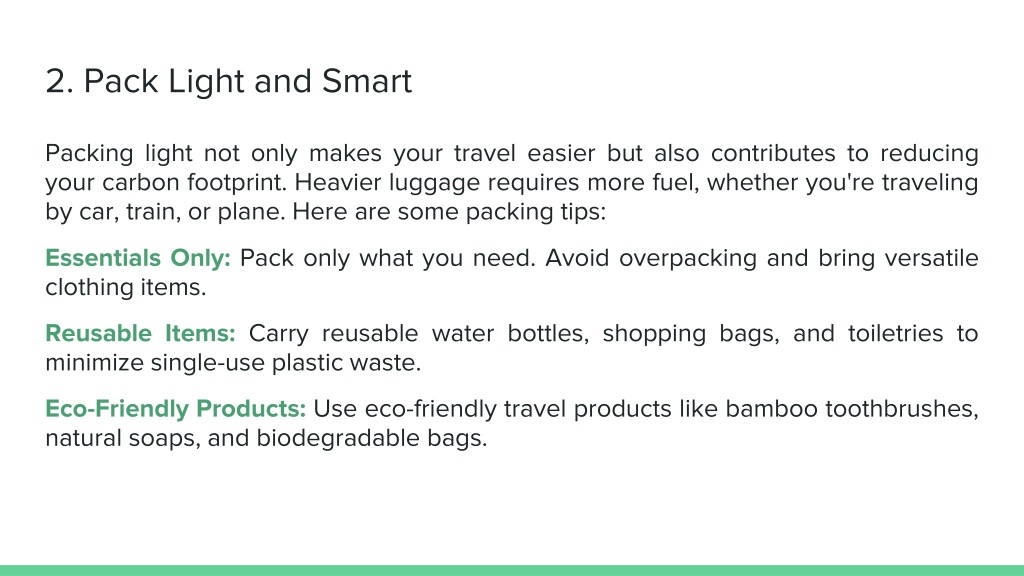 2. Pack Light and Smart

Packing light not only makes your travel easier but also contributes to reducing your carbon footprint. Heavier luggage requires more fuel, whether you're traveling by car, train, or plane. Here are some packing tips:

Essentials Only: Pack only what you need. Avoid overpacking and bring versatile clothing items.

Reusable Items: Carry reusable water bottles, shopping bags, and toiletries to minimize single-use plastic waste.

Eco-Friendly Products: Use eco-friendly travel products like bamboo toothbrushes, natural soaps, and biodegradable bags.